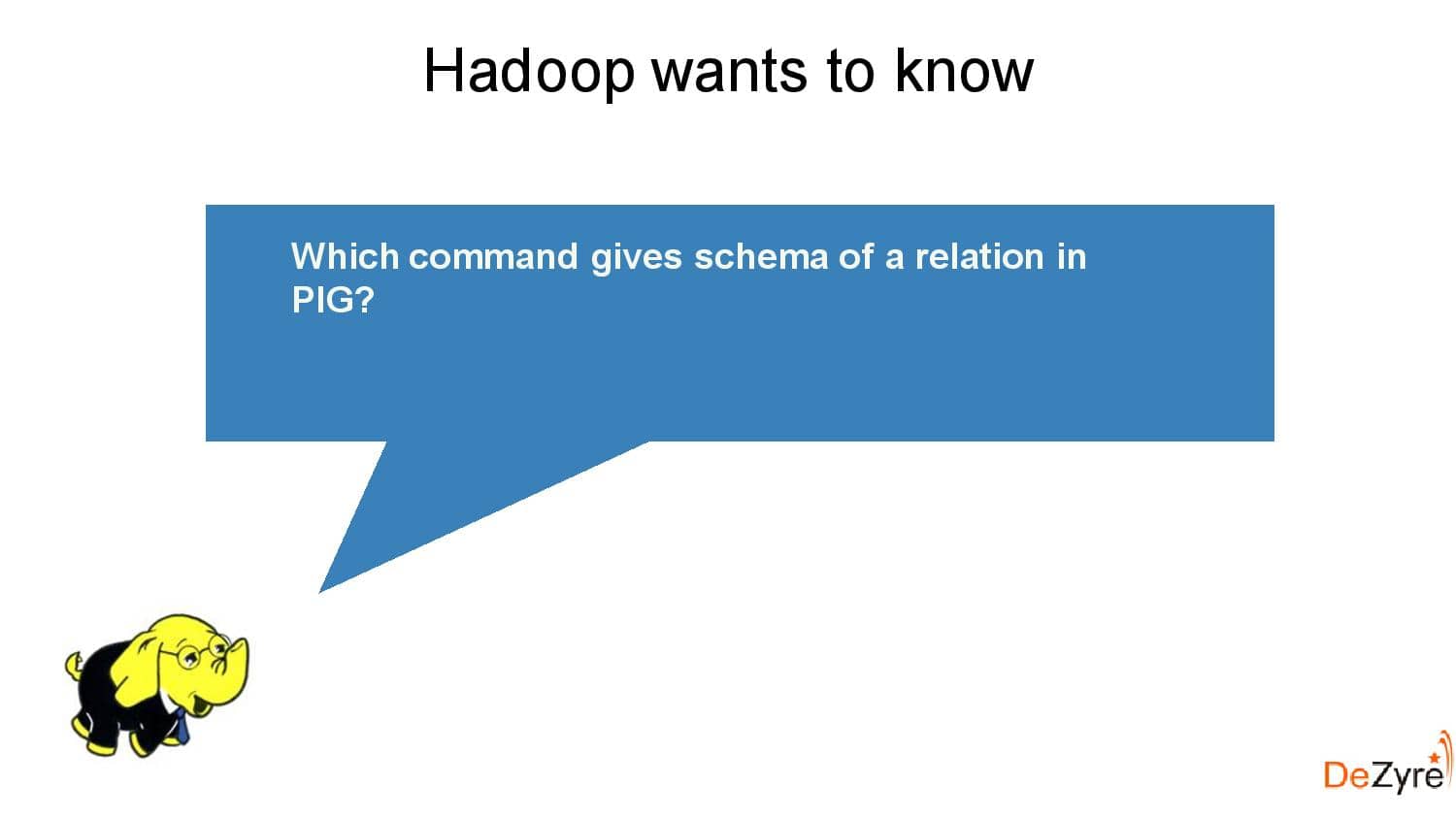 Hadoop wants to know

Which command gives schema of a relation in PIG?

DeZyre